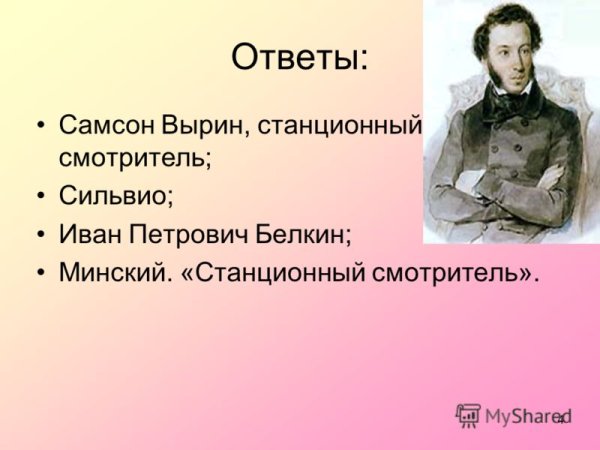 Ответы:

• Самсон Вырин, станционный смотритель;
• Сильвио;
• Иван Петрович Белкин;
• Минский. «Станционный смотритель».

MyShared
4